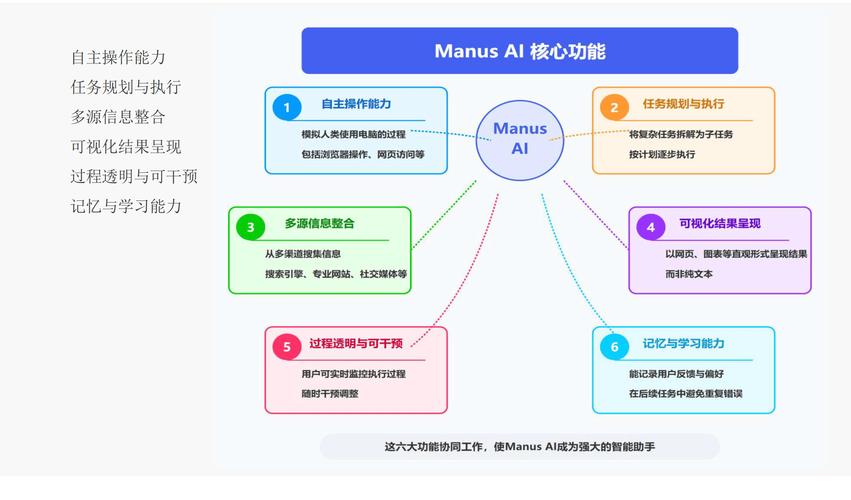 自主操作能力
任务规划与执行
多源信息整合
可视化结果呈现
过程透明与可干预
记忆与学习能力

Manus AI 核心功能

Manus AI

1 自主操作能力
模拟人类使用电脑的过程
包括浏览器操作、网页访问等

2 任务规划与执行
将复杂任务拆解为子任务
按计划逐步执行

3 多源信息整合
从多渠道搜集信息
搜索引擎、专业网站、社交媒体等

4 可视化结果呈现
以网页、图表等直观形式呈现结果
而非纯文本

5 过程透明与可干预
用户可实时监控执行过程
随时干预调整

6 记忆与学习能力
能记录用户反馈与偏好
在后续任务中避免重复错误

这六大功能协同工作，使Manus AI成为强大的智能助手